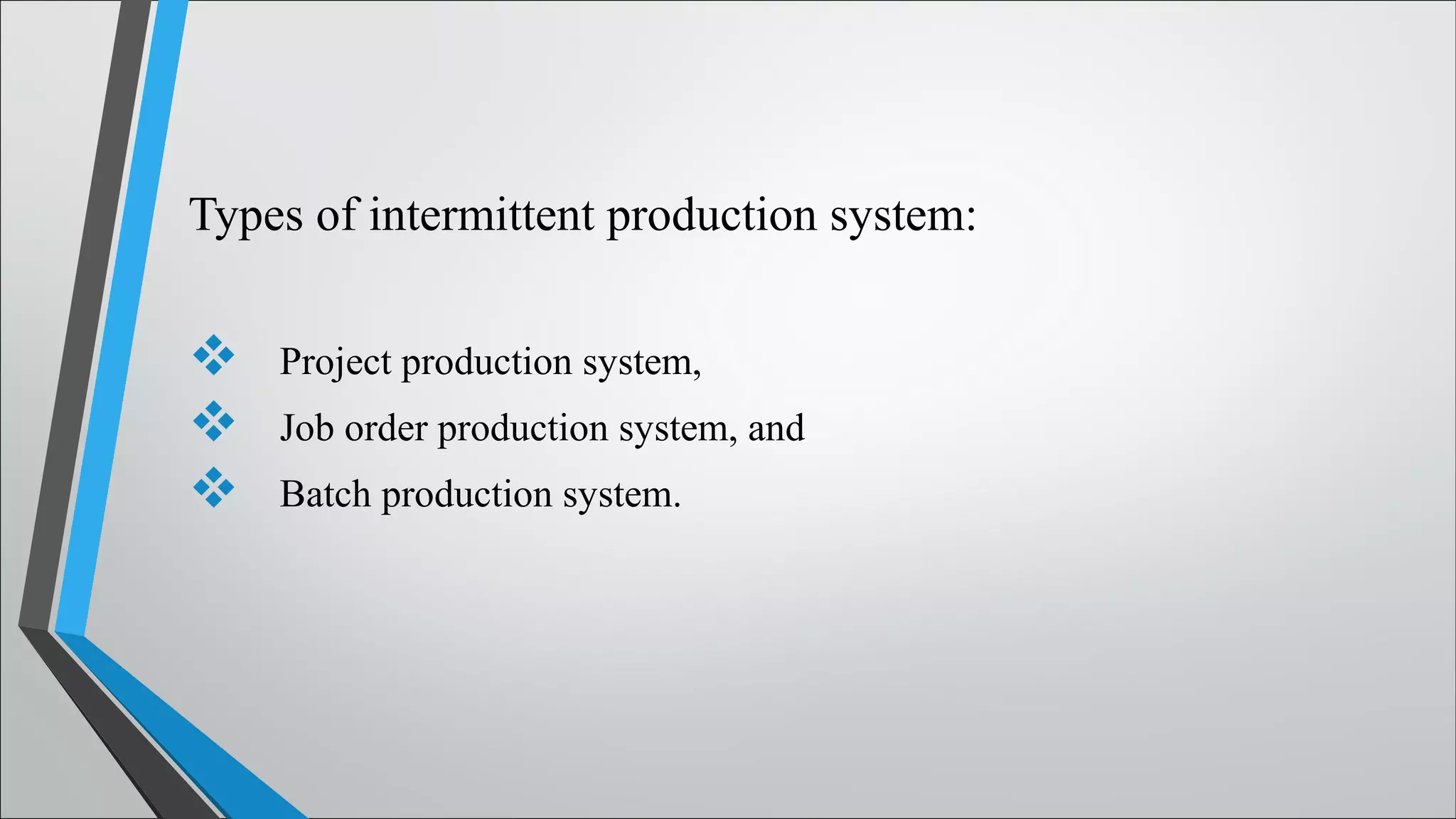 Types of intermittent production system:

❖ Project production system,
❖ Job order production system, and
❖ Batch production system.